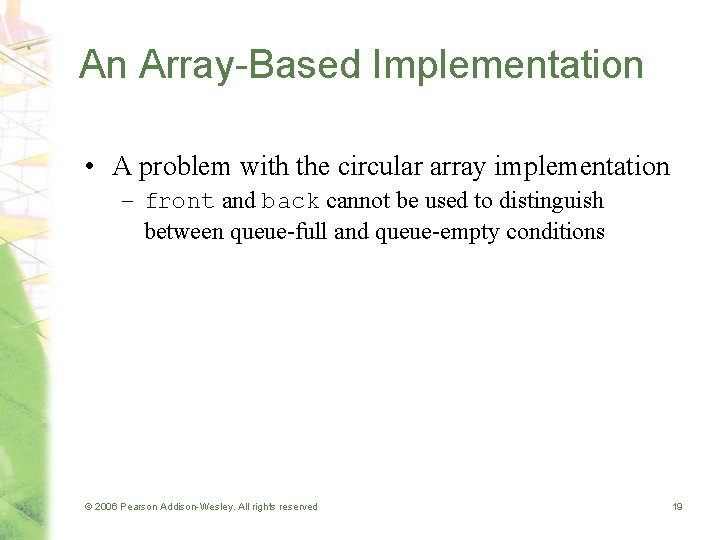 An Array-Based Implementation

• A problem with the circular array implementation
  – front and back cannot be used to distinguish between queue-full and queue-empty conditions

© 2006 Pearson Addison-Wesley. All rights reserved

19